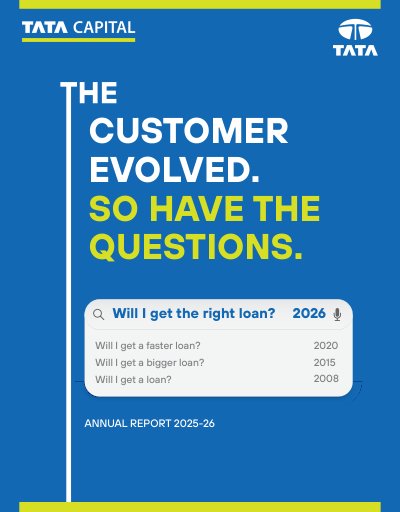 TATA CAPITAL

TATA

THE CUSTOMER EVOLVED. SO HAVE THE QUESTIONS.

Will I get the right loan? 2026

Will I get a faster loan? 2020
Will I get a bigger loan? 2015
Will I get a loan? 2008

ANNUAL REPORT 2025-26